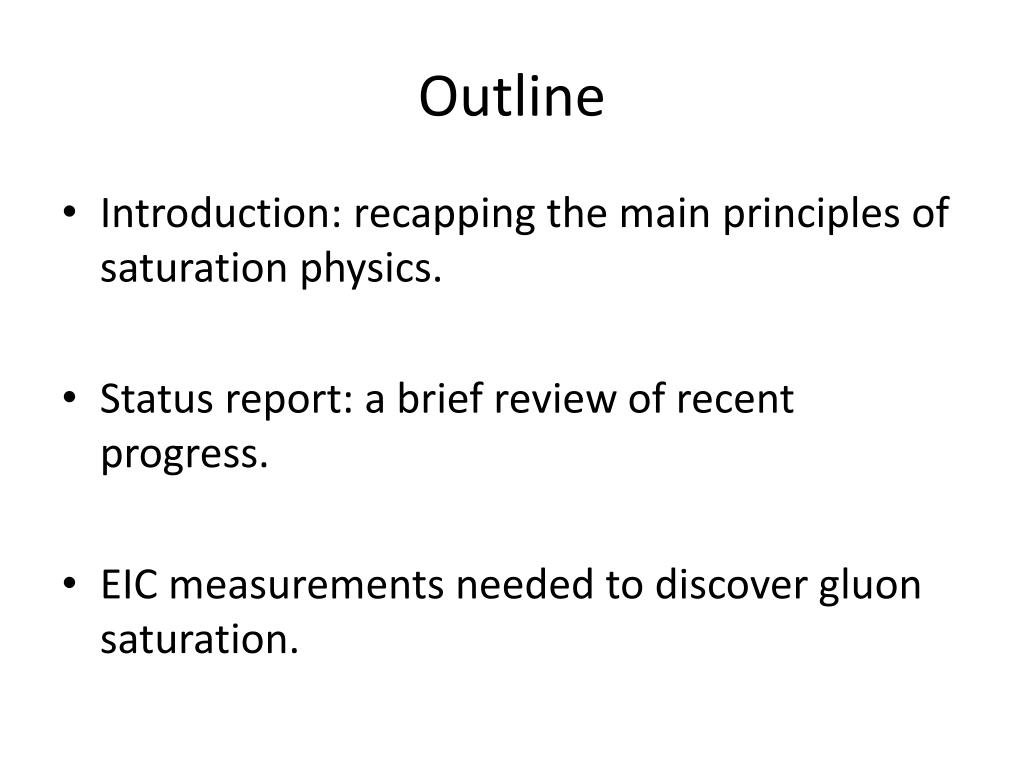 Outline

• Introduction: recapping the main principles of saturation physics.

• Status report: a brief review of recent progress.

• EIC measurements needed to discover gluon saturation.